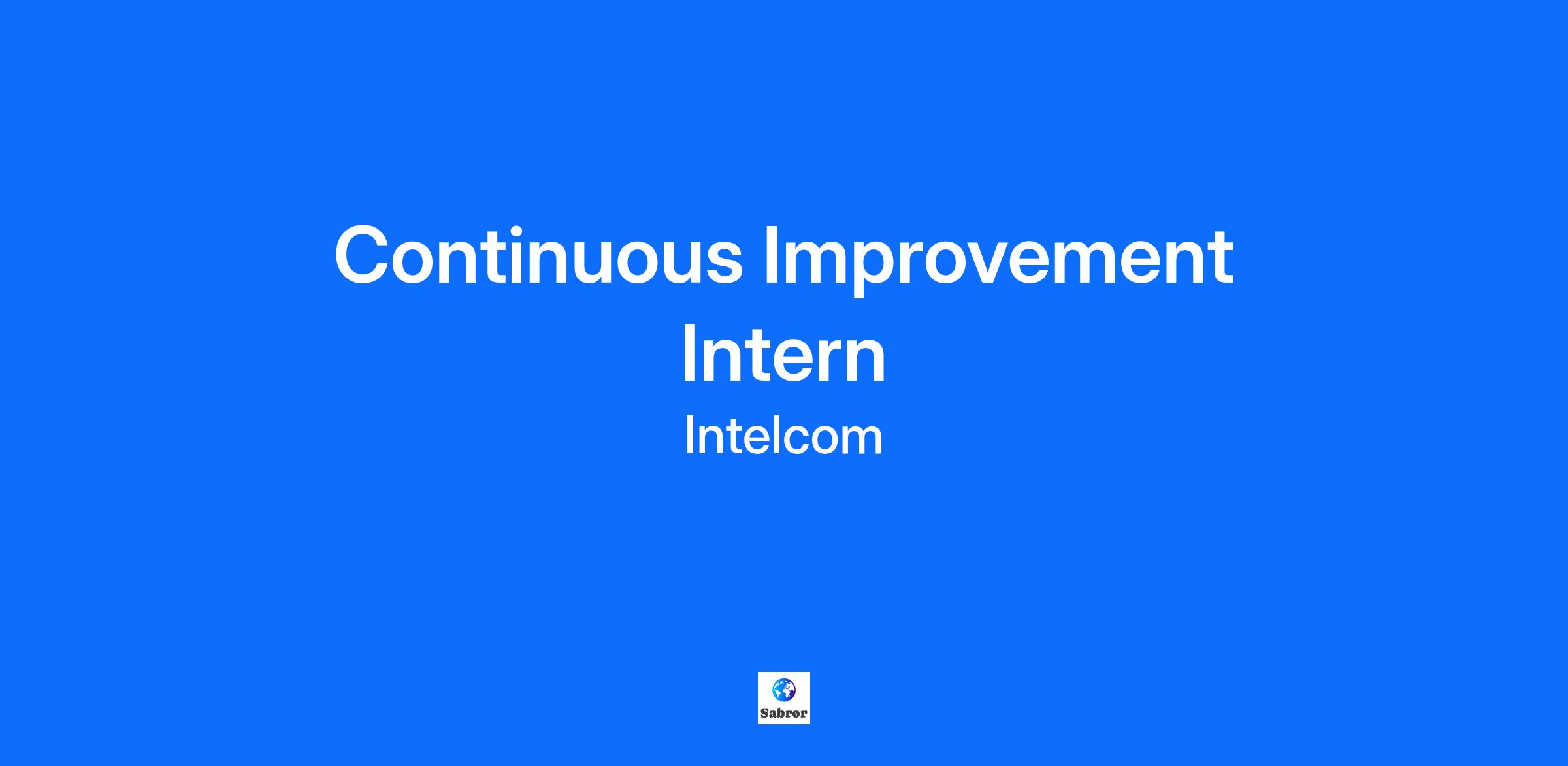 Continuous Improvement Intern

Intelcom

Sabror